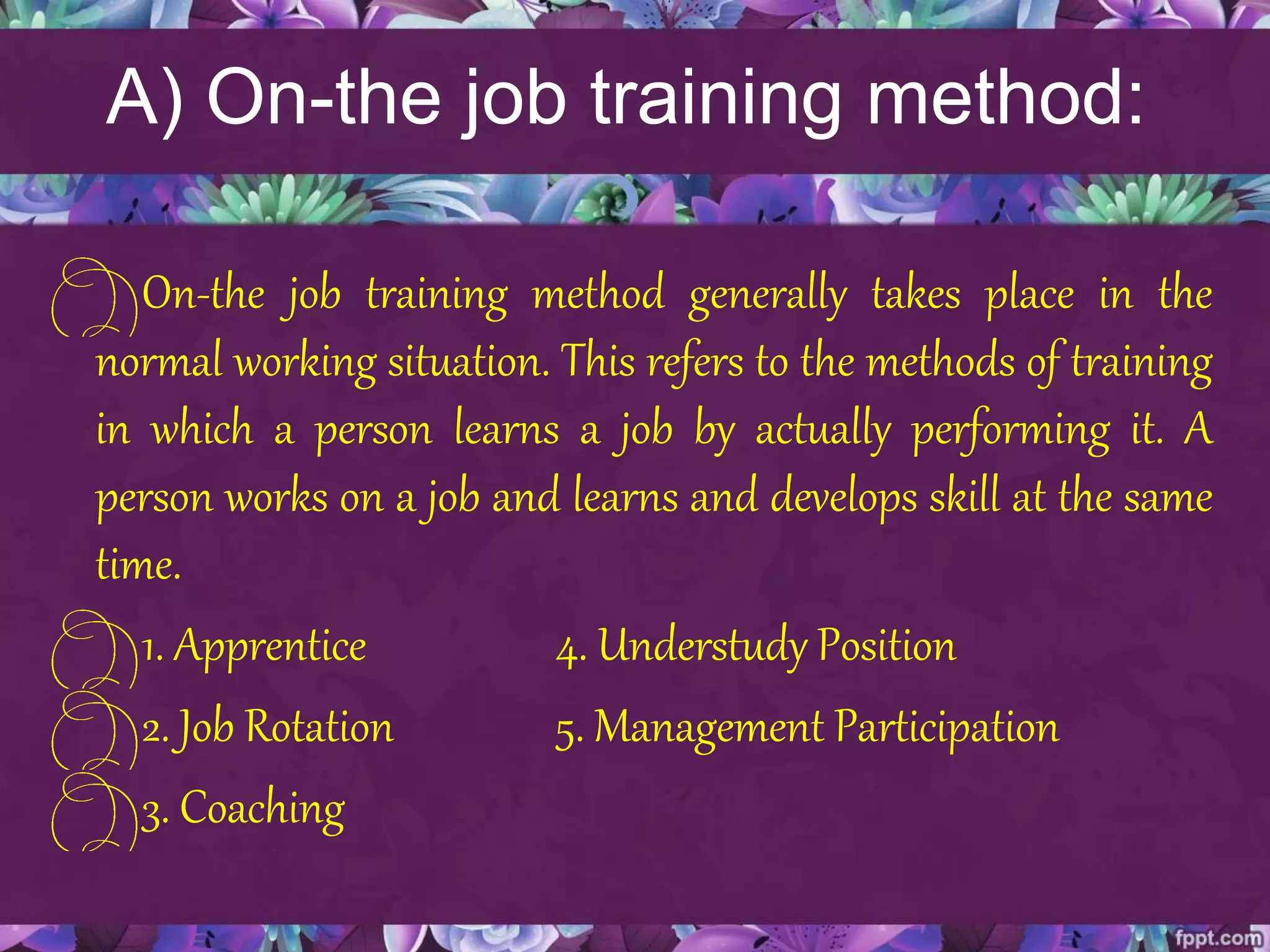 A) On-the job training method:

On-the job training method generally takes place in the normal working situation. This refers to the methods of training in which a person learns a job by actually performing it. A person works on a job and learns and develops skill at the same time.

1. Apprentice
2. Job Rotation
3. Coaching

4. Understudy Position
5. Management Participation

fppt.com